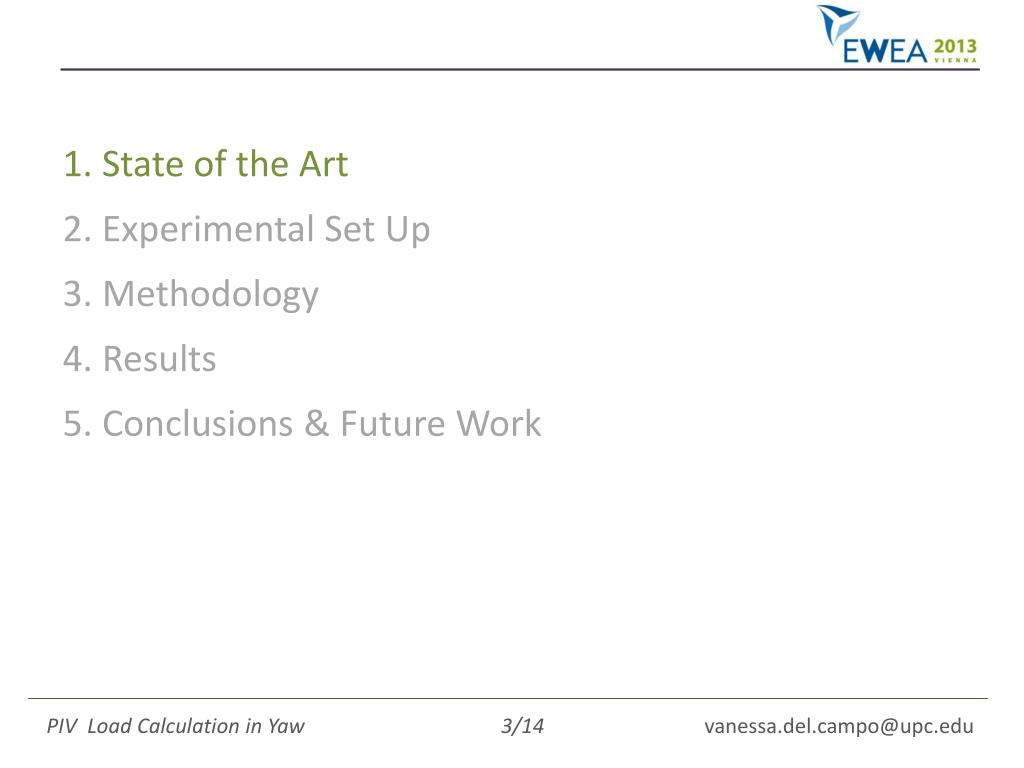 EWEA 2013 VIENNA

1. State of the Art

2. Experimental Set Up

3. Methodology

4. Results

5. Conclusions & Future Work

PIV Load Calculation in Yaw 3/14 vanessa.del.campo@upc.edu